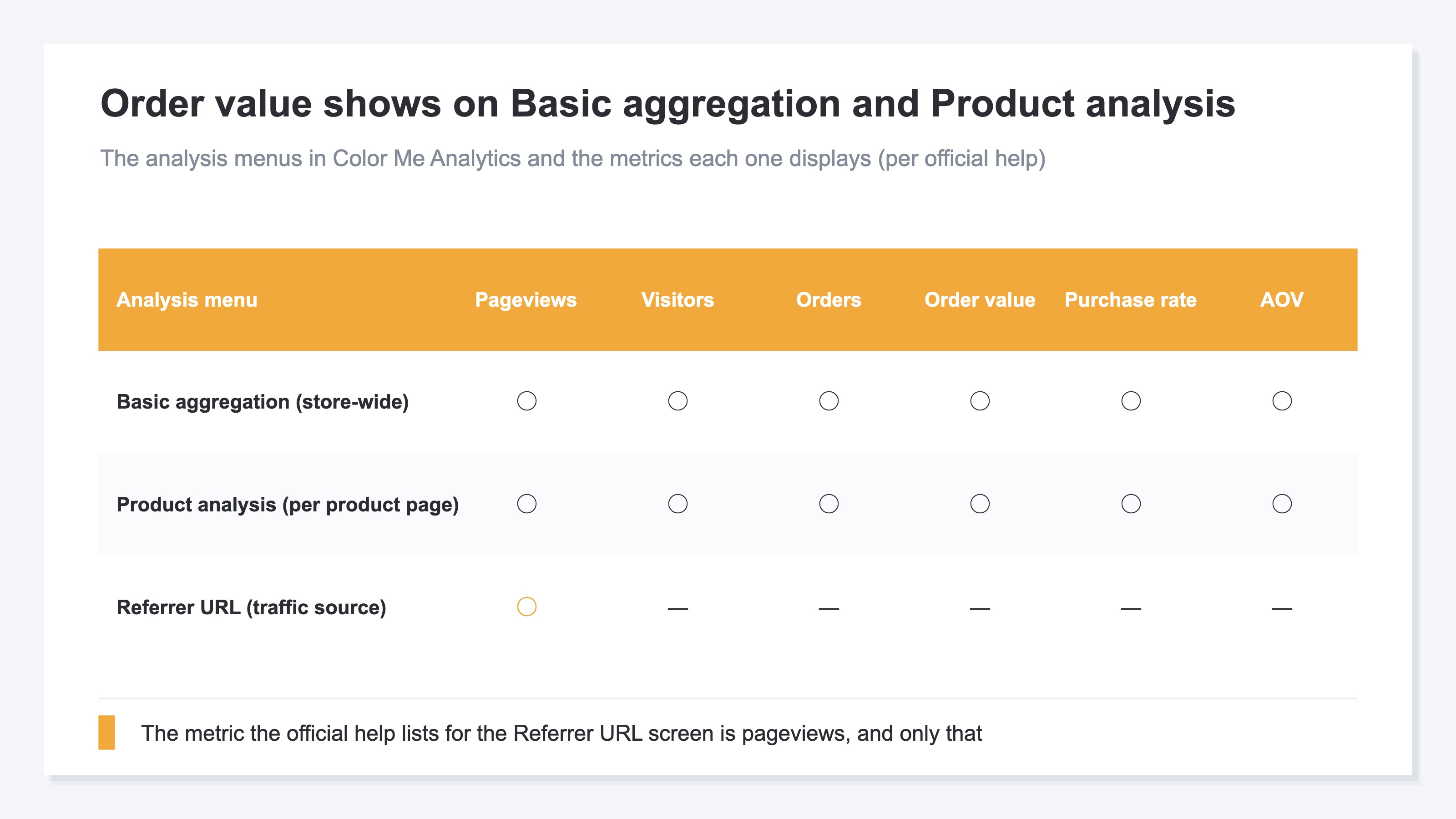 Order value shows on Basic aggregation and Product analysis

The analysis menus in Color Me Analytics and the metrics each one displays (per official help)

| Analysis menu | Pageviews | Visitors | Orders | Order value | Purchase rate | AOV |
|---|---|---|---|---|---|---|
| Basic aggregation (store-wide) | ○ | ○ | ○ | ○ | ○ | ○ |
| Product analysis (per product page) | ○ | ○ | ○ | ○ | ○ | ○ |
| Referrer URL (traffic source) | ○ | — | — | — | — | — |

The metric the official help lists for the Referrer URL screen is pageviews, and only that